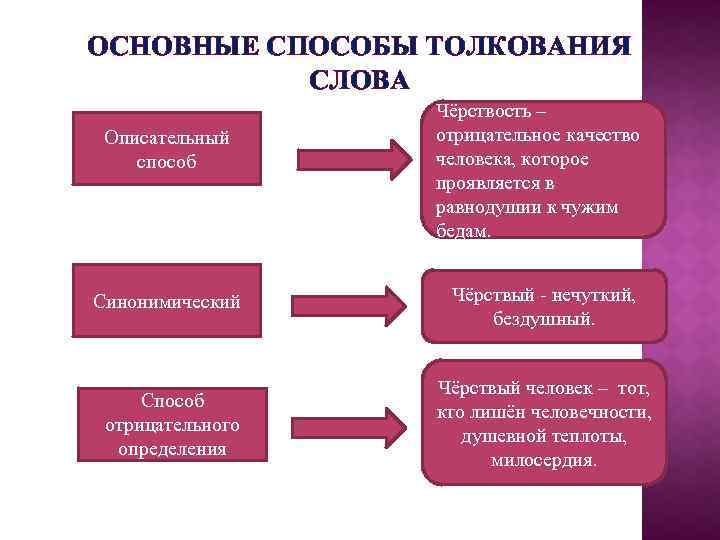 ОСНОВНЫЕ СПОСОБЫ ТОЛКОВАНИЯ СЛОВА

Описательный способ

Чёрствость – отрицательное качество человека, которое проявляется в равнодушии к чужим бедам.

Синонимический

Чёрствый - нечуткий, бездушный.

Способ отрицательного определения

Чёрствый человек – тот, кто лишён человечности, душевной теплоты, милосердия.